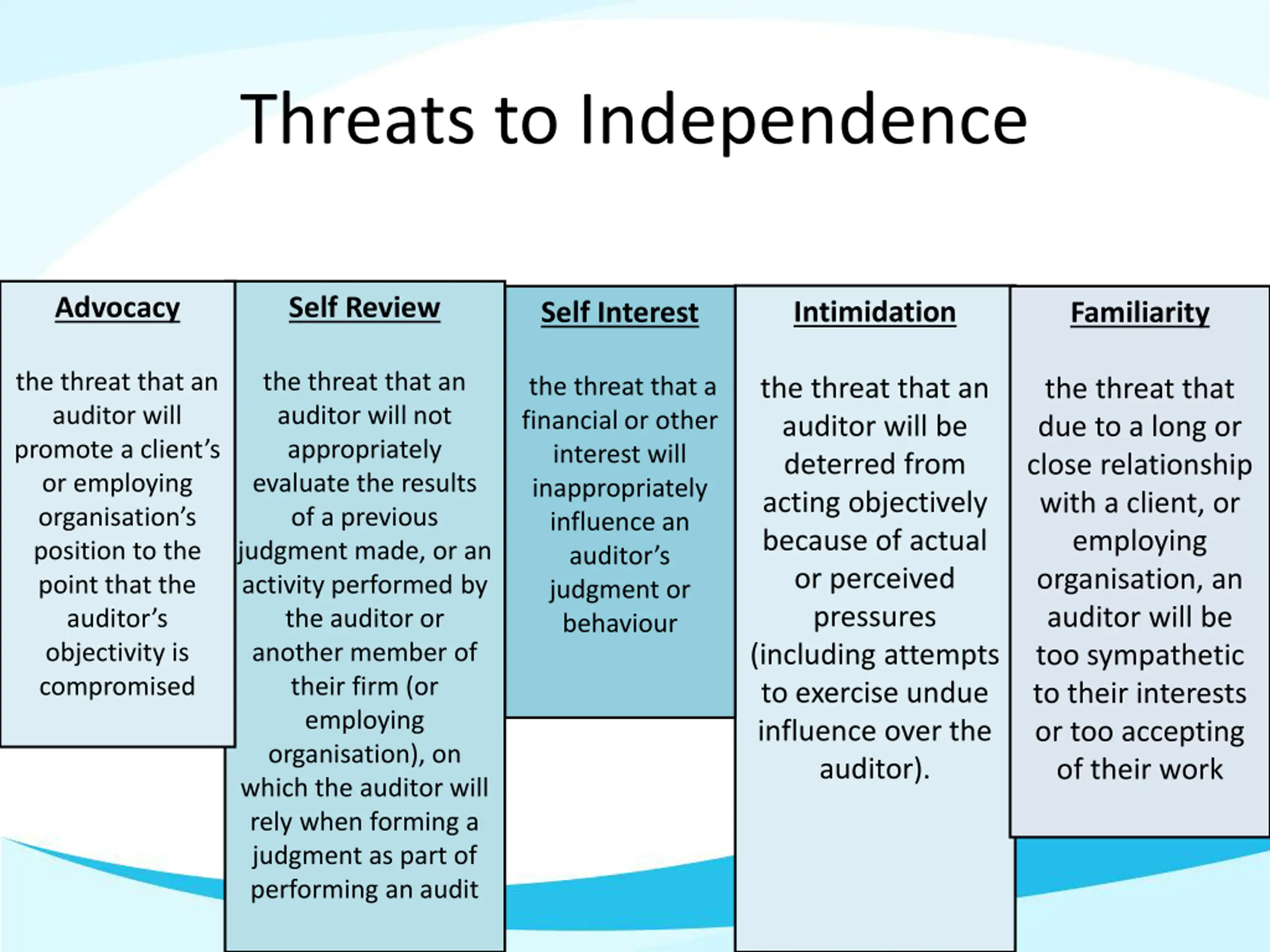 Threats to Independence

Advocacy

the threat that an auditor will promote a client's or employing organisation's position to the point that the auditor's objectivity is compromised

Self Review

the threat that an auditor will not appropriately evaluate the results of a previous judgment made, or an activity performed by the auditor or another member of their firm (or employing organisation), on which the auditor will rely when forming a judgment as part of performing an audit

Self Interest

the threat that a financial or other interest will inappropriately influence an auditor's judgment or behaviour

Intimidation

the threat that an auditor will be deterred from acting objectively because of actual or perceived pressures (including attempts to exercise undue influence over the auditor).

Familiarity

the threat that due to a long or close relationship with a client, or employing organisation, an auditor will be too sympathetic to their interests or too accepting of their work